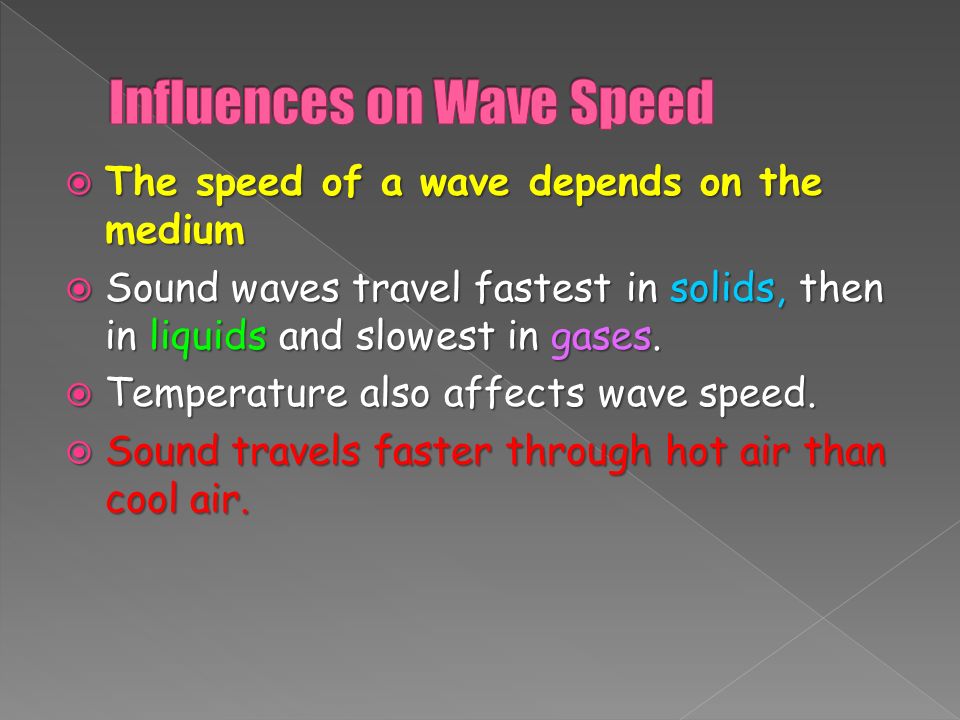 Influences on Wave Speed

The speed of a wave depends on the medium

Sound waves travel fastest in solids, then in liquids and slowest in gases.

Temperature also affects wave speed.

Sound travels faster through hot air than cool air.